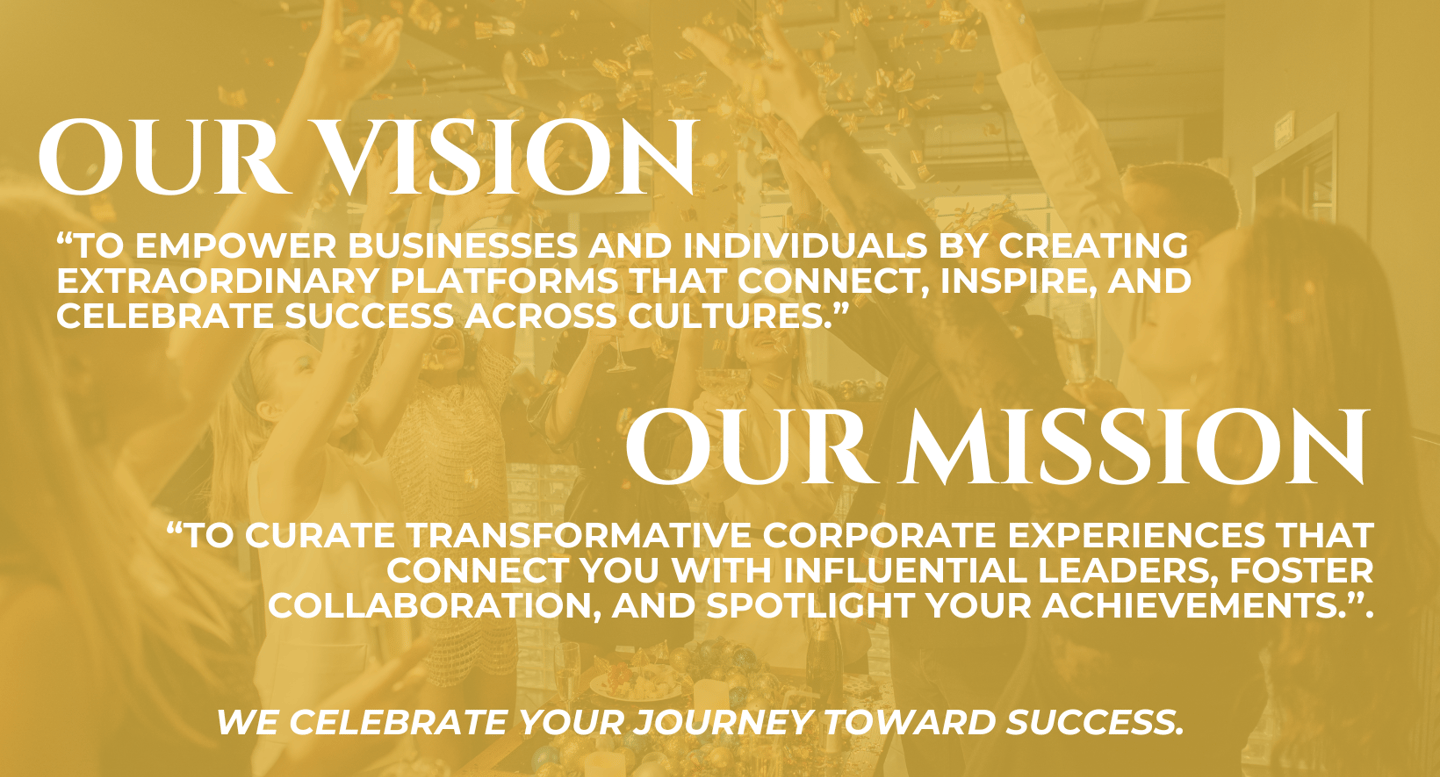 OUR VISION

“TO EMPOWER BUSINESSES AND INDIVIDUALS BY CREATING EXTRAORDINARY PLATFORMS THAT CONNECT, INSPIRE, AND CELEBRATE SUCCESS ACROSS CULTURES.”

OUR MISSION

“TO CURATE TRANSFORMATIVE CORPORATE EXPERIENCES THAT CONNECT YOU WITH INFLUENTIAL LEADERS, FOSTER COLLABORATION, AND SPOTLIGHT YOUR ACHIEVEMENTS.”.

WE CELEBRATE YOUR JOURNEY TOWARD SUCCESS.